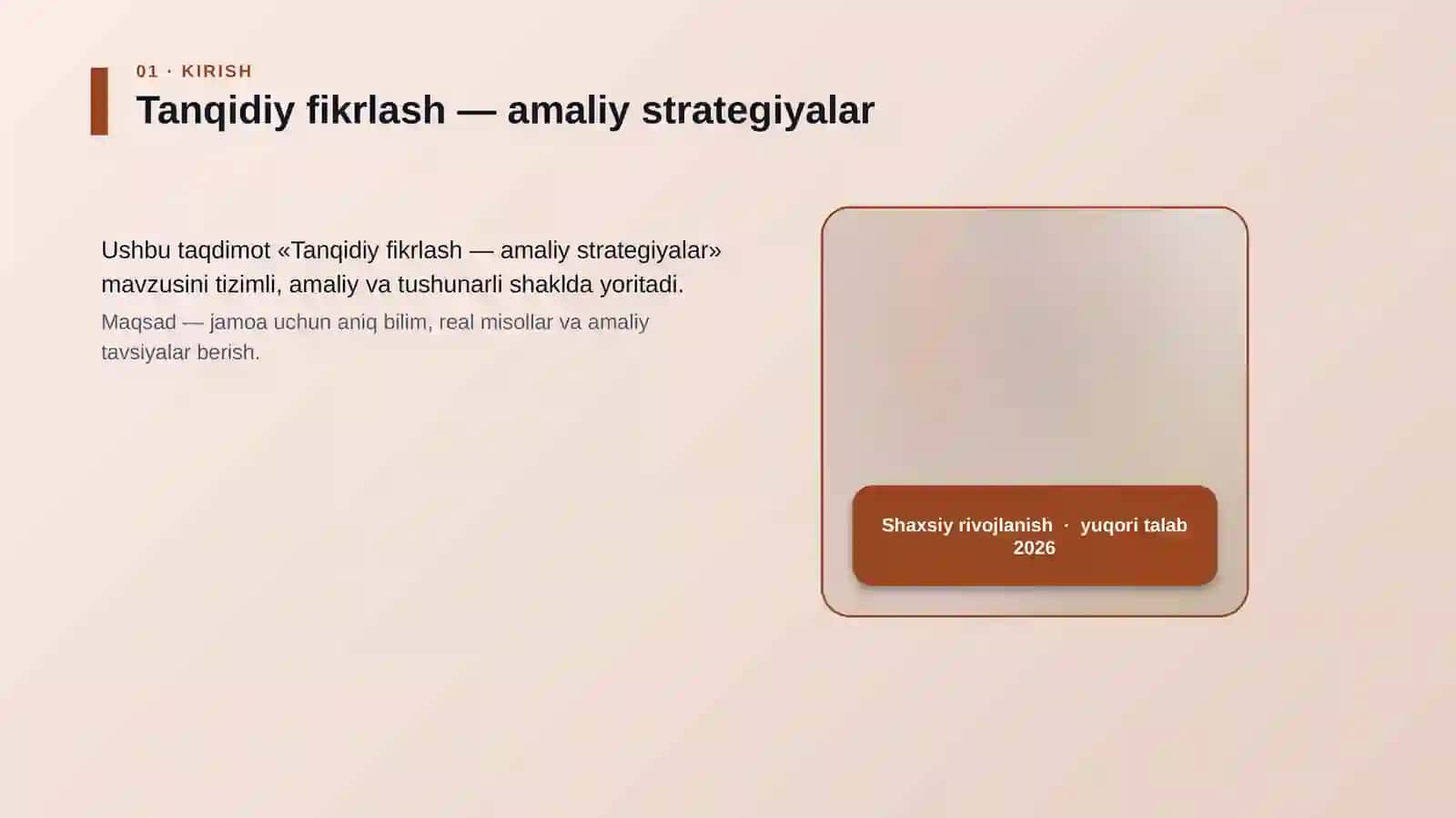 01 · KIRISH

Tanqidiy fikrlash — amaliy strategiyalar

Ushbu taqdimot «Tanqidiy fikrlash — amaliy strategiyalar» mavzusini tizimli, amaliy va tushunarli shaklda yoritadi.

Maqsad — jamoa uchun aniq bilim, real misollar va amaliy tavsiyalar berish.

Shaxsiy rivojlanish · yuqori talab 2026